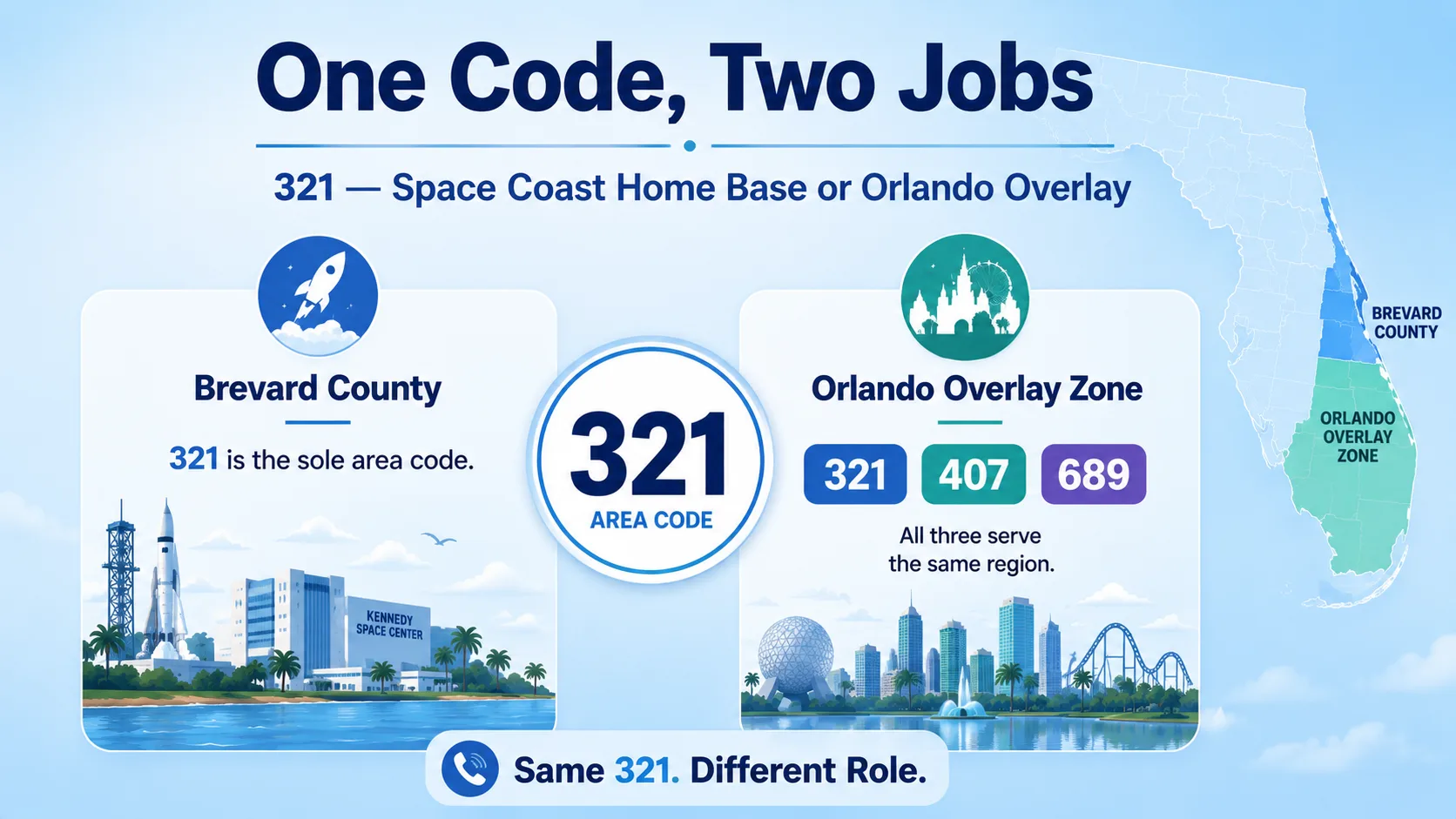 One Code, Two Jobs

321 — Space Coast Home Base or Orlando Overlay

Brevard County

321 is the sole area code.

KENNEDY SPACE CENTER

321
AREA CODE

Orlando Overlay Zone

321 407 689

All three serve the same region.

BREVARD COUNTY

ORLANDO OVERLAY ZONE

Same 321. Different Role.